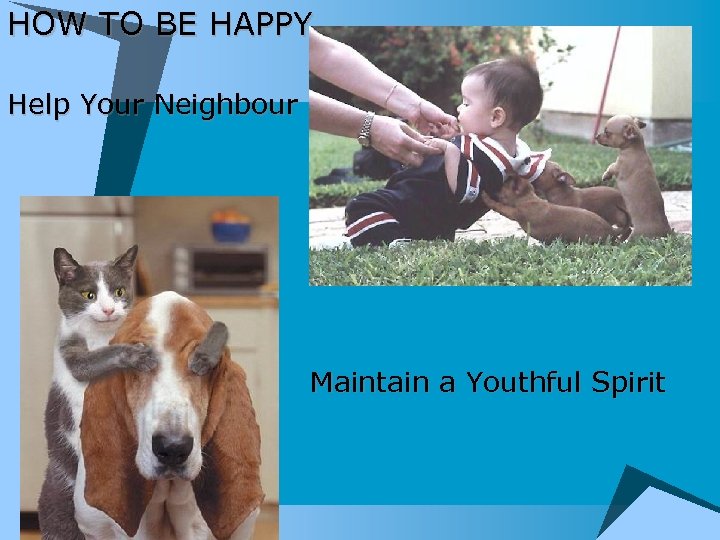 HOW TO BE HAPPY

Help Your Neighbour

Maintain a Youthful Spirit